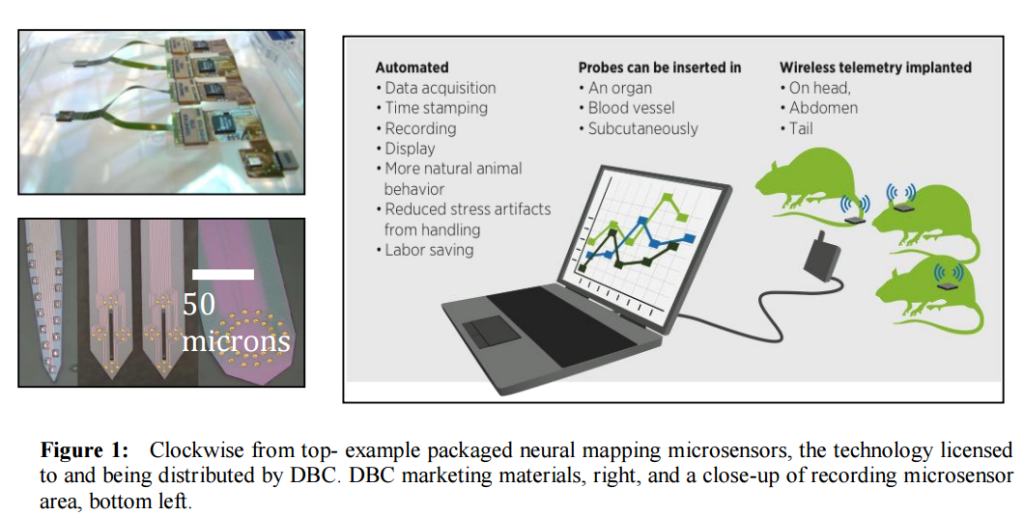 50 microns

Automated
• Data acquisition
• Time stamping
• Recording
• Display
• More natural animal behavior
• Reduced stress artifacts from handling
• Labor saving

Probes can be inserted in
• An organ
• Blood vessel
• Subcutaneously

Wireless telemetry implanted
• On head,
• Abdomen
• Tail

**Figure 1:** Clockwise from top- example packaged neural mapping microsensors, the technology licensed to and being distributed by DBC. DBC marketing materials, right, and a close-up of recording microsensor area, bottom left.